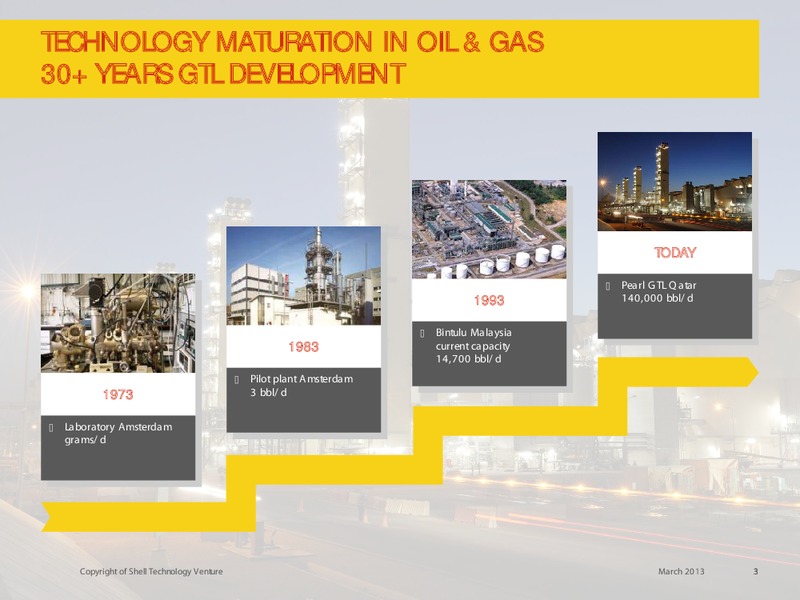 TECHNOLOGY MATURATION IN OIL & GAS
30+ YEARS GTL DEVELOPMENT

1973
Laboratory Amsterdam grams/d

1983
Pilot plant Amsterdam 3 bbl/d

1993
Bintulu Malaysia current capacity 14,700 bbl/d

TODAY
Pearl GTL Qatar 140,000 bbl/d

Copyright of Shell Technology Venture
March 2013
3